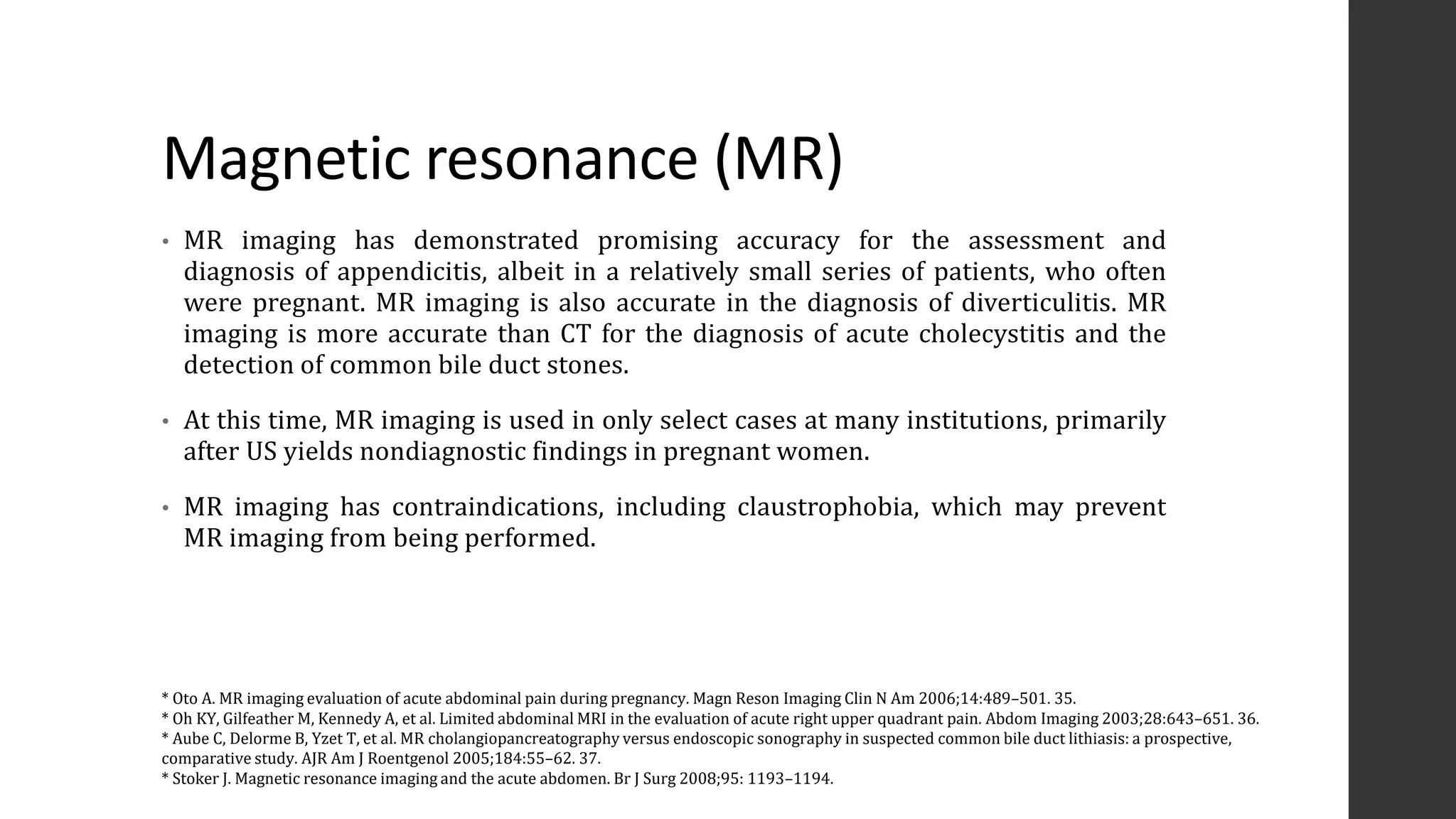 Magnetic resonance (MR)

• MR imaging has demonstrated promising accuracy for the assessment and diagnosis of appendicitis, albeit in a relatively small series of patients, who often were pregnant. MR imaging is also accurate in the diagnosis of diverticulitis. MR imaging is more accurate than CT for the diagnosis of acute cholecystitis and the detection of common bile duct stones.

• At this time, MR imaging is used in only select cases at many institutions, primarily after US yields nondiagnostic findings in pregnant women.

• MR imaging has contraindications, including claustrophobia, which may prevent MR imaging from being performed.

* Oto A. MR imaging evaluation of acute abdominal pain during pregnancy. Magn Reson Imaging Clin N Am 2006;14:489–501. 35.
* Oh KY, Gilfeather M, Kennedy A, et al. Limited abdominal MRI in the evaluation of acute right upper quadrant pain. Abdom Imaging 2003;28:643–651. 36.
* Aube C, Delorme B, Yzet T, et al. MR cholangiopancreatography versus endoscopic sonography in suspected common bile duct lithiasis: a prospective, comparative study. AJR Am J Roentgenol 2005;184:55–62. 37.
* Stoker J. Magnetic resonance imaging and the acute abdomen. Br J Surg 2008;95: 1193–1194.